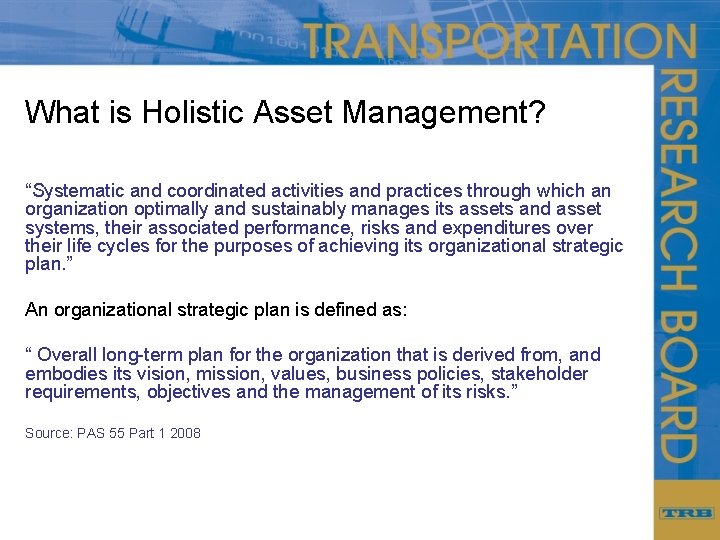 TRANSPORTATION RESEARCH BOARD

What is Holistic Asset Management?

“Systematic and coordinated activities and practices through which an organization optimally and sustainably manages its assets and asset systems, their associated performance, risks and expenditures over their life cycles for the purposes of achieving its organizational strategic plan.”

An organizational strategic plan is defined as:

“ Overall long-term plan for the organization that is derived from, and embodies its vision, mission, values, business policies, stakeholder requirements, objectives and the management of its risks.”

Source: PAS 55 Part 1 2008

TRB